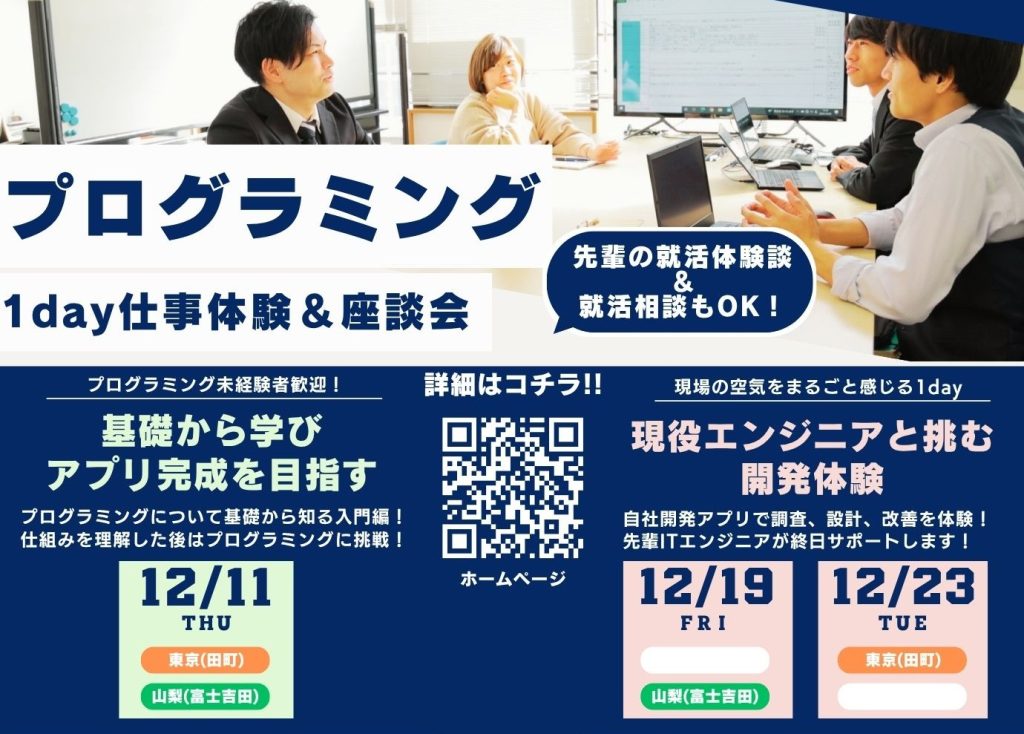 プログラミング

1day仕事体験＆座談会

先輩の就活体験談
&
就活相談もOK！

プログラミング未経験者歓迎！

基礎から学び
アプリ完成を目指す

プログラミングについて基礎から知る入門編！
仕組みを理解した後はプログラミングに挑戦！

12/11
THU
東京(田町)
山梨(富士吉田)

詳細はコチラ!!

ホームページ

現場の空気をまるごと感じる1day

現役エンジニアと挑む
開発体験

自社開発アプリで調査、設計、改善を体験！
先輩ITエンジニアが終日サポートします！

12/19
FRI
山梨(富士吉田)

12/23
TUE
東京(田町)